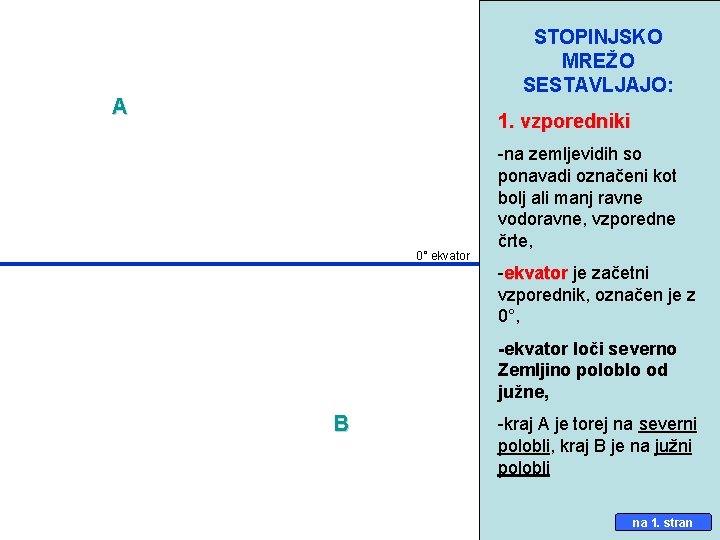 A

0° ekvator

B

STOPINJSKO MREŽO SESTAVLJAJO:

1. vzporedniki

-na zemljevidih so ponavadi označeni kot bolj ali manj ravne vodoravne, vzporedne črte,

-ekvator je začetni vzporednik, označen je z 0°,

-ekvator loči severno Zemljino poloblo od južne,

-kraj A je torej na severni polobli, kraj B je na južni polobli

na 1. stran